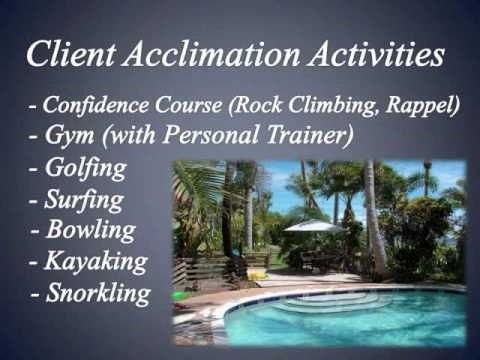 Client Acclimation Activities

- Confidence Course (Rock Climbing, Rappel)
- Gym (with Personal Trainer)
- Golfing
- Surfing
- Bowling
- Kayaking
- Snorkling